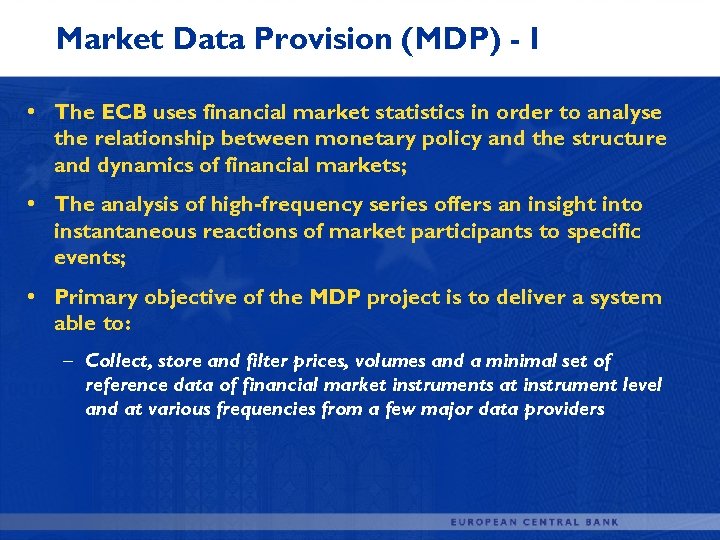 Market Data Provision (MDP) - I

• The ECB uses financial market statistics in order to analyse the relationship between monetary policy and the structure and dynamics of financial markets;

• The analysis of high-frequency series offers an insight into instantaneous reactions of market participants to specific events;

• Primary objective of the MDP project is to deliver a system able to:

– Collect, store and filter prices, volumes and a minimal set of reference data of financial market instruments at instrument level and at various frequencies from a few major data providers

EUROPEAN CENTRAL BANK